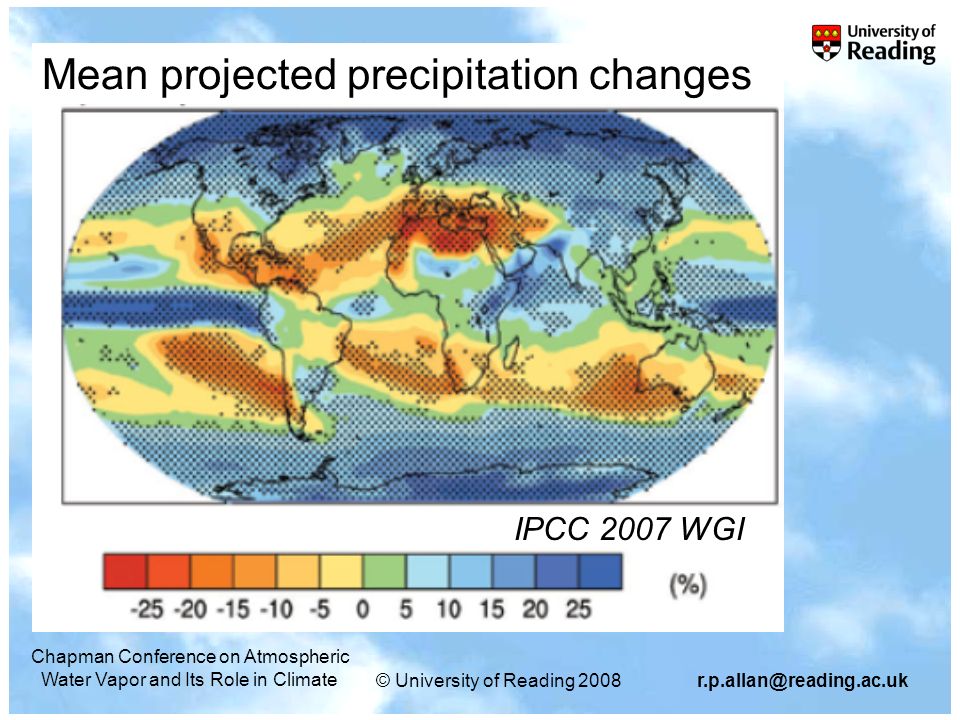 University of Reading

Mean projected precipitation changes

IPCC 2007 WGI

-25 -20 -15 -10 -5 0 5 10 15 20 25 (%)

Chapman Conference on Atmospheric Water Vapor and Its Role in Climate

© University of Reading 2008

r.p.allan@reading.ac.uk